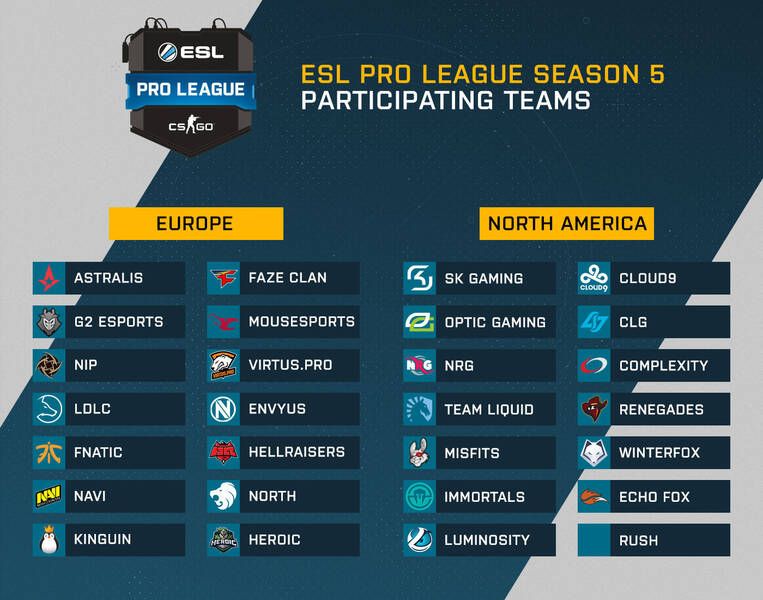 ESL
PRO LEAGUE
CS GO

ESL PRO LEAGUE SEASON 5
PARTICIPATING TEAMS

EUROPE

ASTRALIS
G2 ESPORTS
NIP
LDLC
FNATIC
NAVI
KINGUIN

FAZE CLAN
MOUSESPORTS
VIRTUS.PRO
ENVYUS
HELLRAISERS
NORTH
HEROIC

NORTH AMERICA

SK GAMING
OPTIC GAMING
NRG
TEAM LIQUID
MISFITS
IMMORTALS
LUMINOSITY

CLOUD9
CLG
COMPLEXITY
RENEGADES
WINTERFOX
ECHO FOX
RUSH